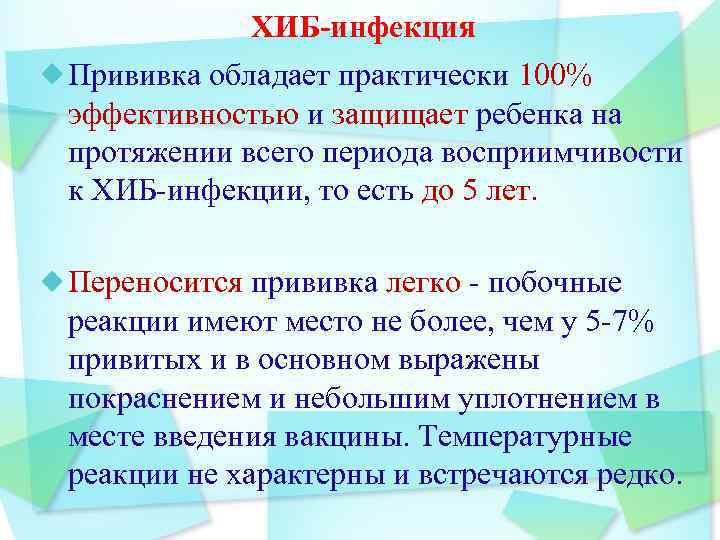 ХИБ-инфекция

Прививка обладает практически 100% эффективностью и защищает ребенка на протяжении всего периода восприимчивости к ХИБ-инфекции, то есть до 5 лет.

Переносится прививка легко - побочные реакции имеют место не более, чем у 5-7% привитых и в основном выражены покраснением и небольшим уплотнением в месте введения вакцины. Температурные реакции не характерны и встречаются редко.